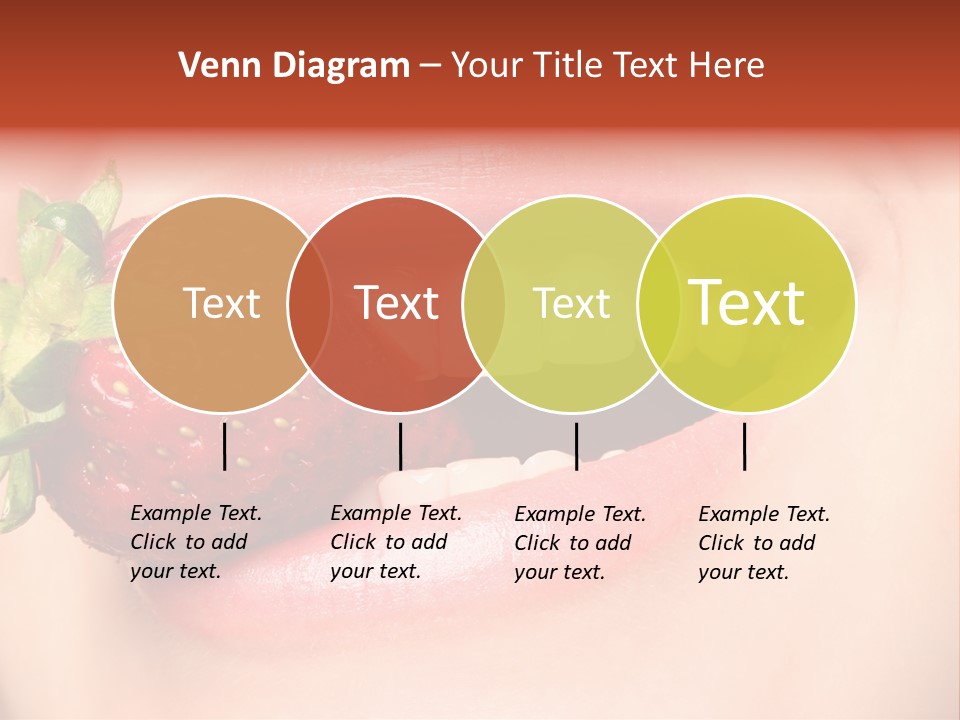 Venn Diagram – Your Title Text Here

Text

Text

Text

Text

Example Text. Click to add your text.

Example Text. Click to add your text.

Example Text. Click to add your text.

Example Text. Click to add your text.